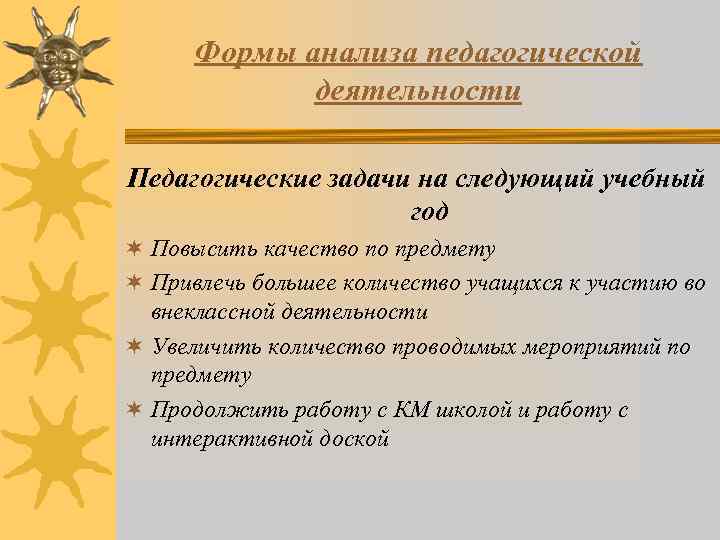 Формы анализа педагогической деятельности

Педагогические задачи на следующий учебный год

Повысить качество по предмету

Привлечь большее количество учащихся к участию во внеклассной деятельности

Увеличить количество проводимых мероприятий по предмету

Продолжить работу с КМ школой и работу с интерактивной доской